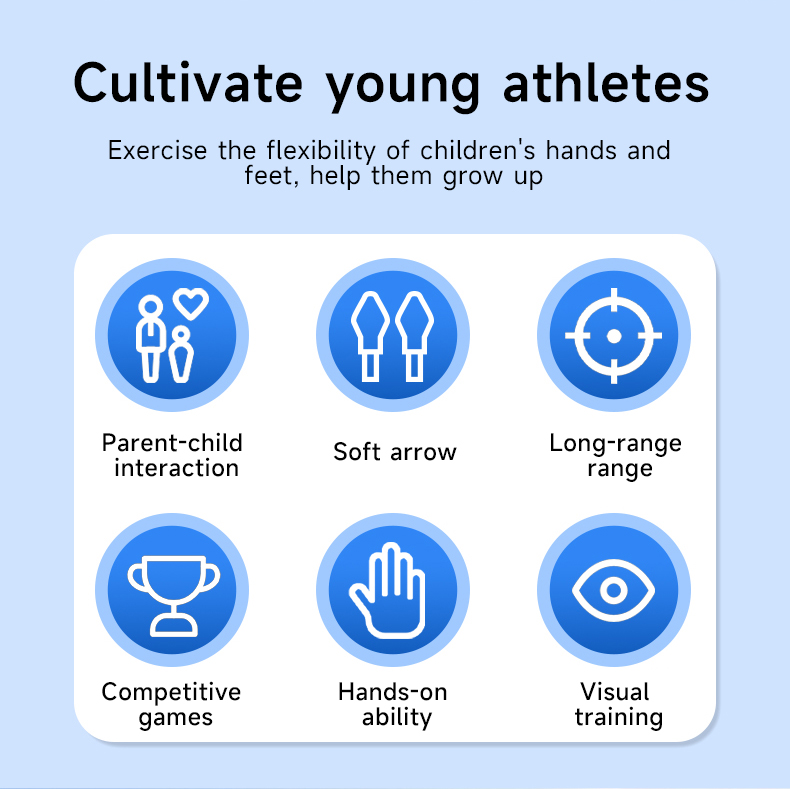 Cultivate young athletes

Exercise the flexibility of children's hands and feet, help them grow up

Parent-child interaction

Soft arrow

Long-range range

Competitive games

Hands-on ability

Visual training